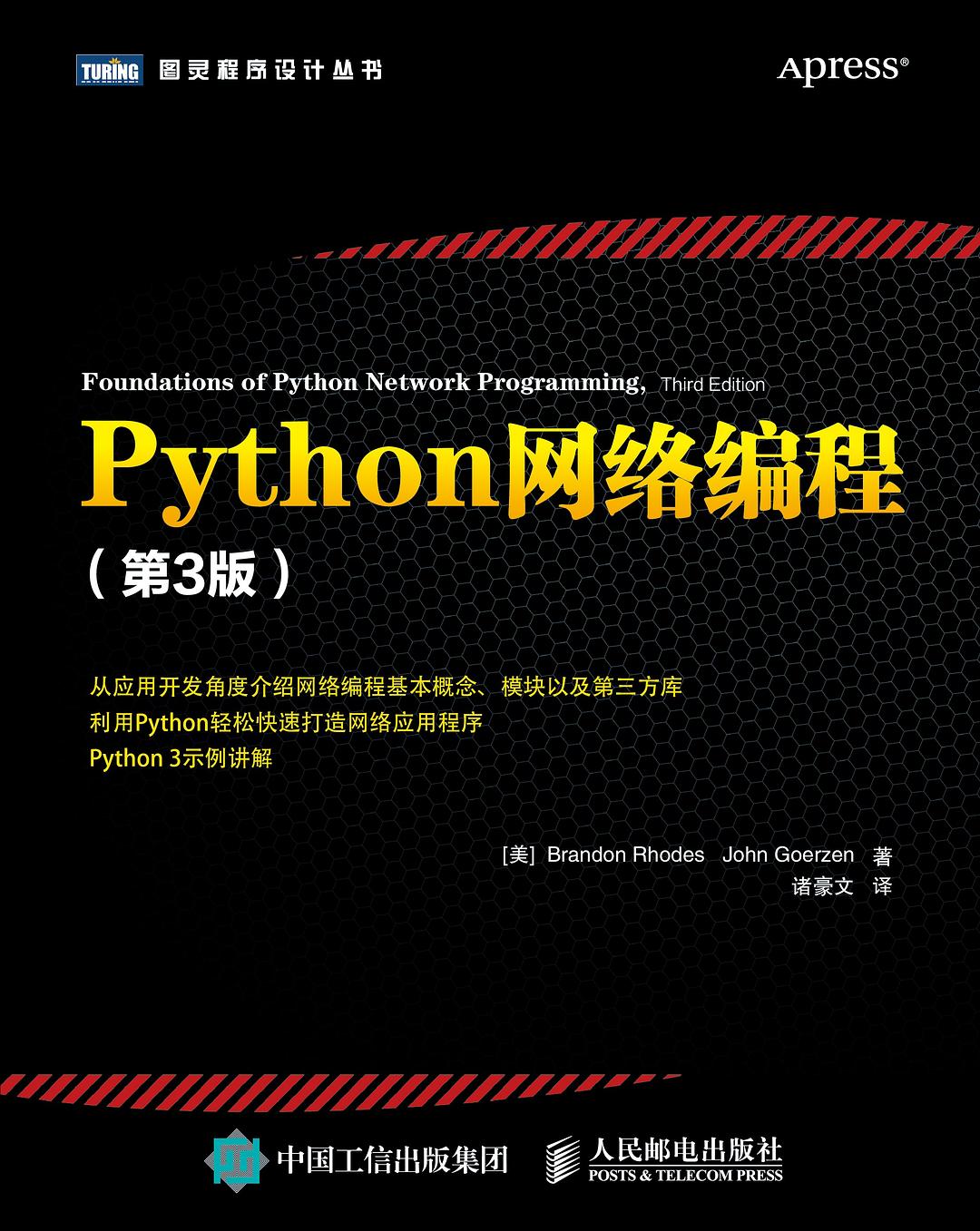 TURING 图灵程序设计丛书

Apress®

Foundations of Python Network Programming, Third Edition

Python网络编程

（第3版）

从应用开发角度介绍网络编程基本概念、模块以及第三方库

利用Python轻松快速打造网络应用程序

Python 3示例讲解

[美] Brandon Rhodes John Goerzen 著

诸豪文 译

中国工信出版集团

人民邮电出版社
POSTS & TELECOM PRESS